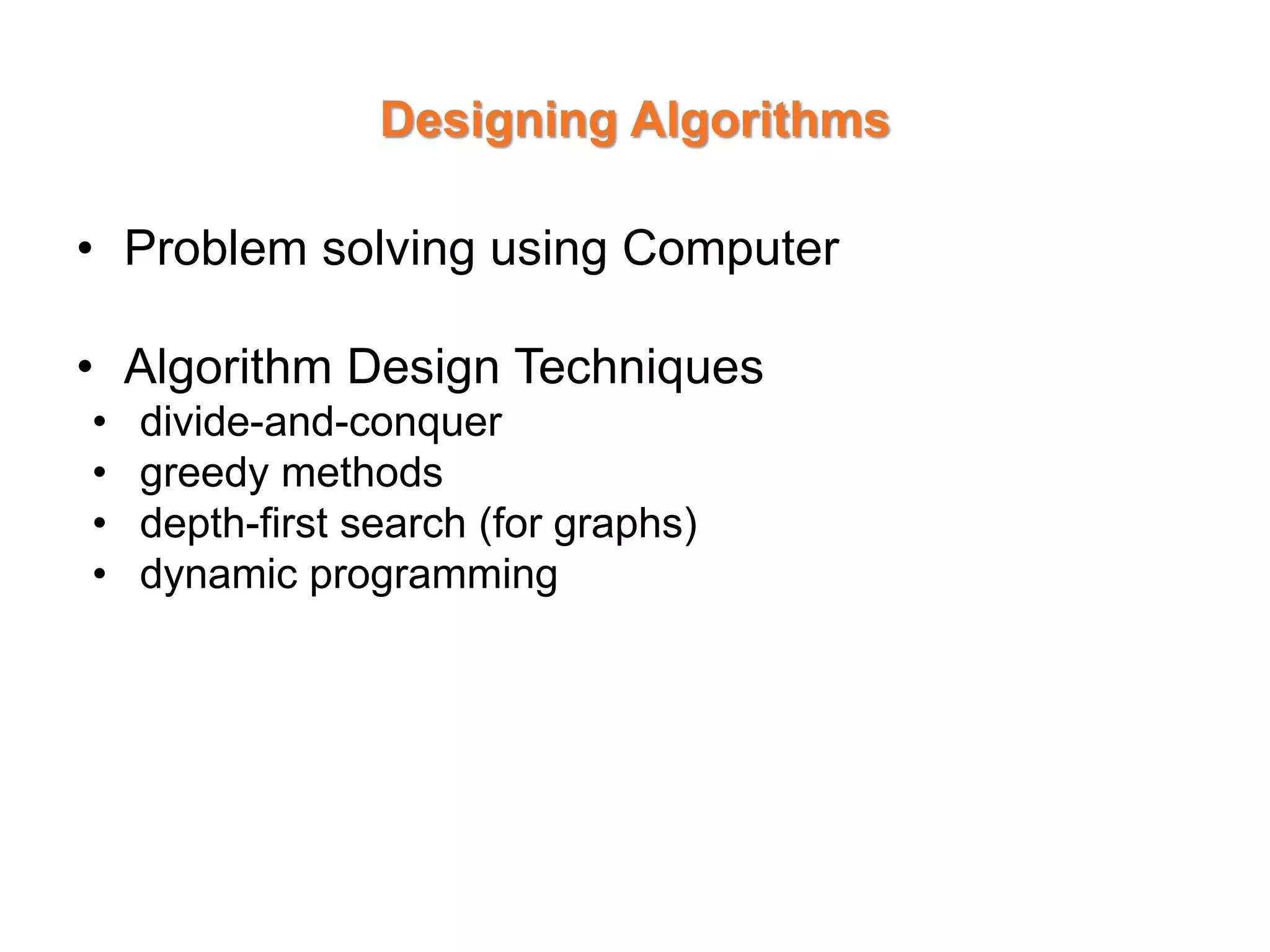 Designing Algorithms

• Problem solving using Computer

• Algorithm Design Techniques
• divide-and-conquer
• greedy methods
• depth-first search (for graphs)
• dynamic programming